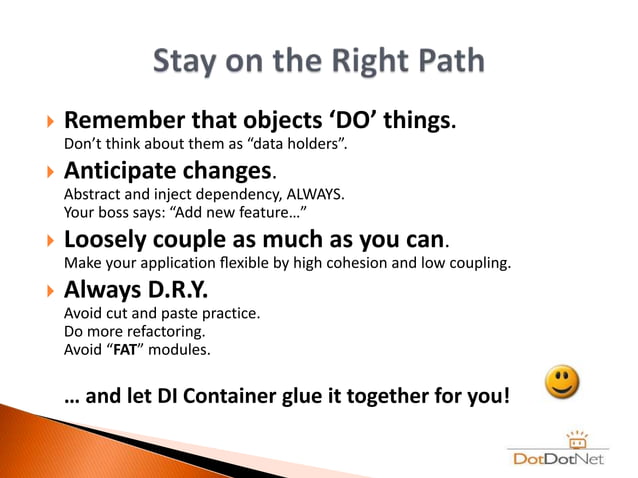 Stay on the Right Path

Remember that objects ‘DO’ things.
Don’t think about them as “data holders”.

Anticipate changes.
Abstract and inject dependency, ALWAYS.
Your boss says: “Add new feature…”

Loosely couple as much as you can.
Make your application flexible by high cohesion and low coupling.

Always D.R.Y.
Avoid cut and paste practice.
Do more refactoring.
Avoid “FAT” modules.

… and let DI Container glue it together for you!

DotDotNet